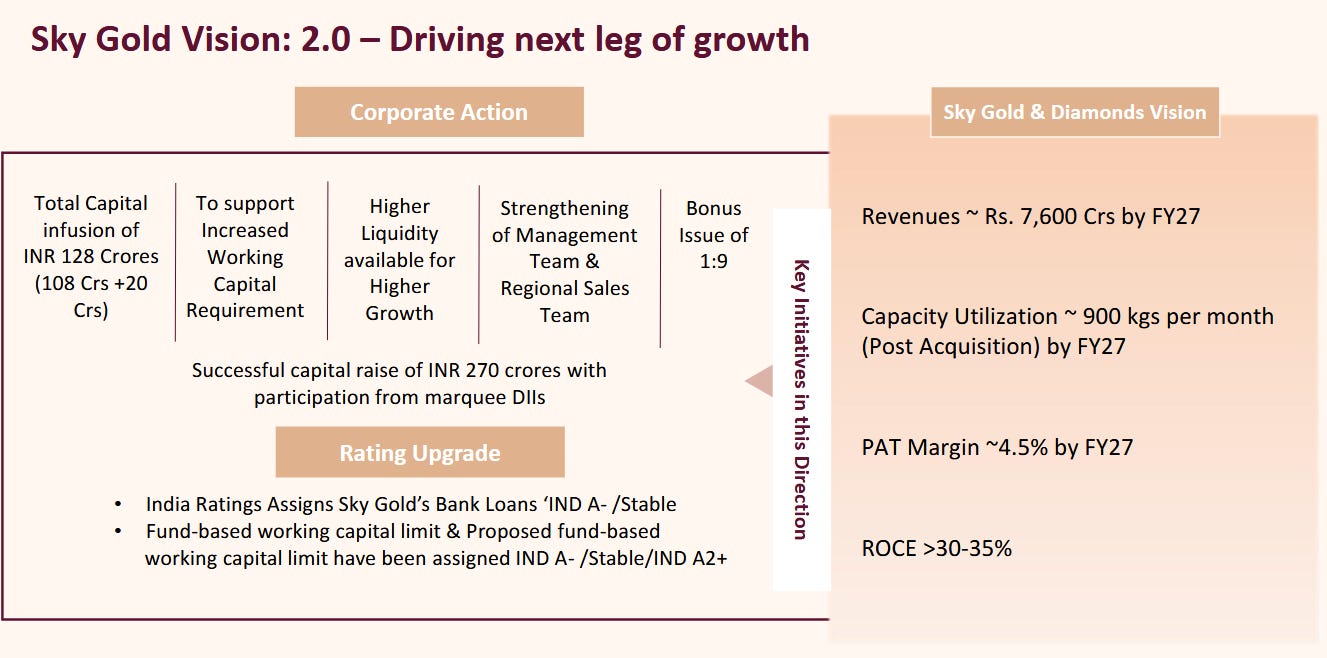 Sky Gold Vision: 2.0 – Driving next leg of growth

Corporate Action

Total Capital infusion of INR 128 Crores (108 Crs +20 Crs)

To support Increased Working Capital Requirement

Higher Liquidity available for Higher Growth

Strengthening of Management Team & Regional Sales Team

Bonus Issue of 1:9

Successful capital raise of INR 270 crores with participation from marquee DIIs

Rating Upgrade

• India Ratings Assigns Sky Gold's Bank Loans 'IND A- /Stable
• Fund-based working capital limit & Proposed fund-based working capital limit have been assigned IND A- /Stable/IND A2+

Key Initiatives in this Direction

Sky Gold & Diamonds Vision

Revenues ~ Rs. 7,600 Crs by FY27

Capacity Utilization ~ 900 kgs per month (Post Acquisition) by FY27

PAT Margin ~4.5% by FY27

ROCE >30-35%